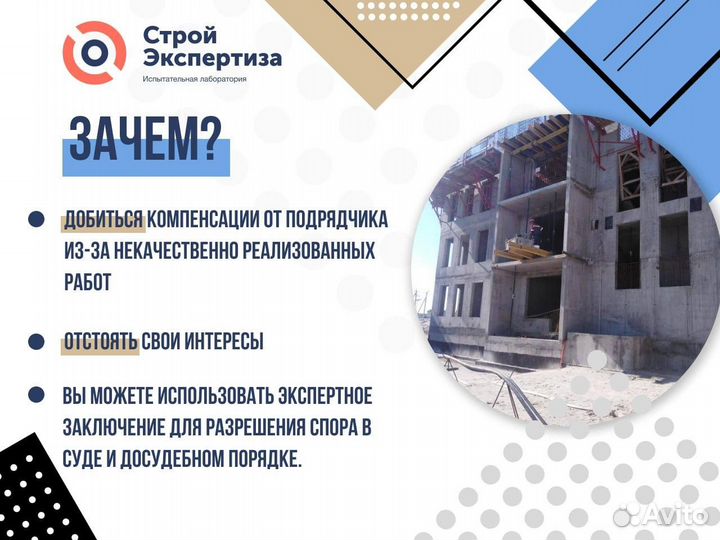 Строй Экспертиза
Испытательная лаборатория

ЗАЧЕМ?

ДОБИТЬСЯ КОМПЕНСАЦИИ ОТ ПОДРЯДЧИКА ИЗ-ЗА НЕКАЧЕСТВЕННО РЕАЛИЗОВАННЫХ РАБОТ

ОТСТОЯТЬ СВОИ ИНТЕРЕСЫ

ВЫ МОЖЕТЕ ИСПОЛЬЗОВАТЬ ЭКСПЕРТНОЕ ЗАКЛЮЧЕНИЕ ДЛЯ РАЗРЕШЕНИЯ СПОРА В СУДЕ И ДОСУДЕБНОМ ПОРЯДКЕ.

Avito